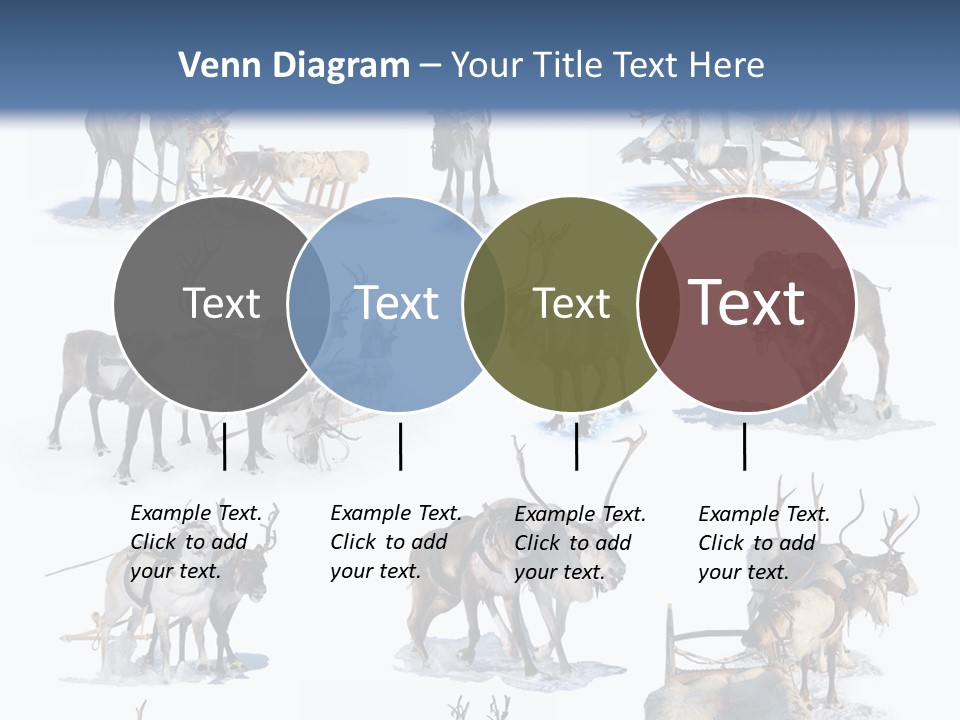 Venn Diagram – Your Title Text Here

Text

Text

Text

Text

Example Text. Click to add your text.

Example Text. Click to add your text.

Example Text. Click to add your text.

Example Text. Click to add your text.